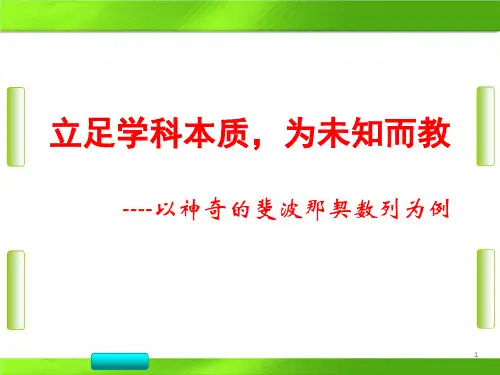 立足学科本质，为未知而教

----以神奇的斐波那契数列为例

1